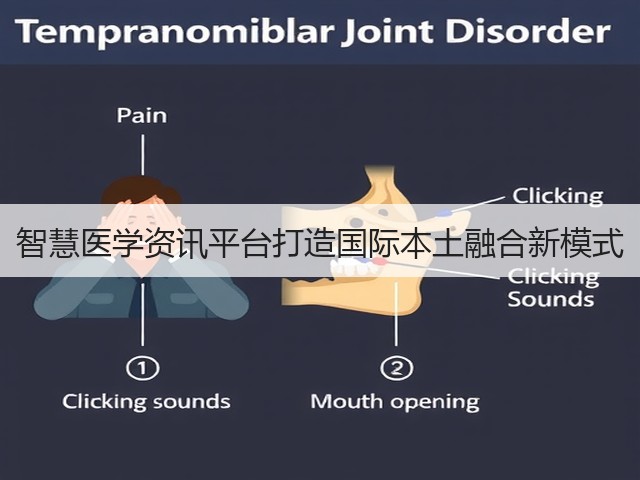 Tempranomiblar Joint Disorder

Pain

Clicking

智慧医学资讯平台打造国际本土融合新模式

Clicking Sounds

① Clicking sounds

② Mouth opening